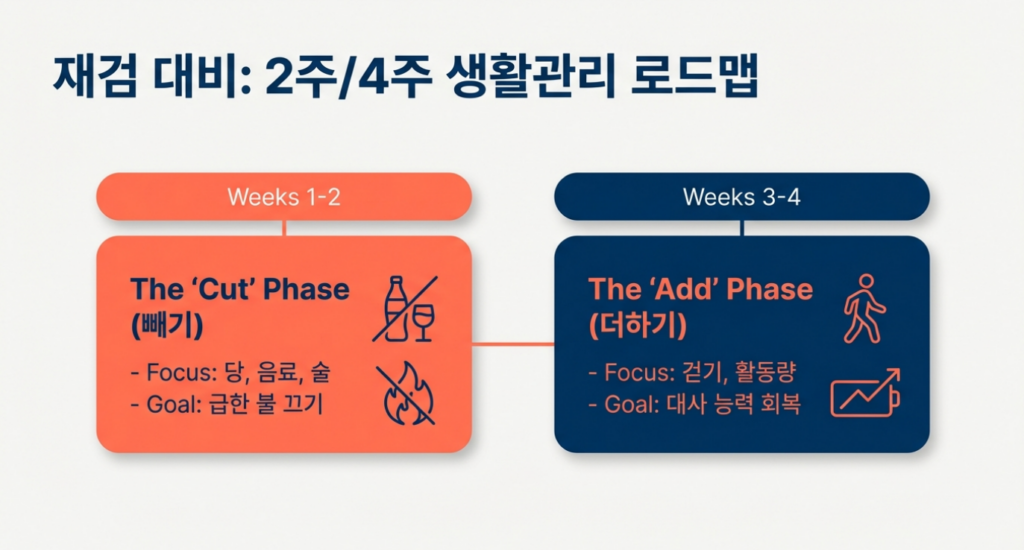 재검 대비: 2주/4주 생활관리 로드맵

Weeks 1-2

The 'Cut' Phase (빼기)

- Focus: 당, 음료, 술
- Goal: 급한 불 끄기

Weeks 3-4

The 'Add' Phase (더하기)

- Focus: 걷기, 활동량
- Goal: 대사 능력 회복